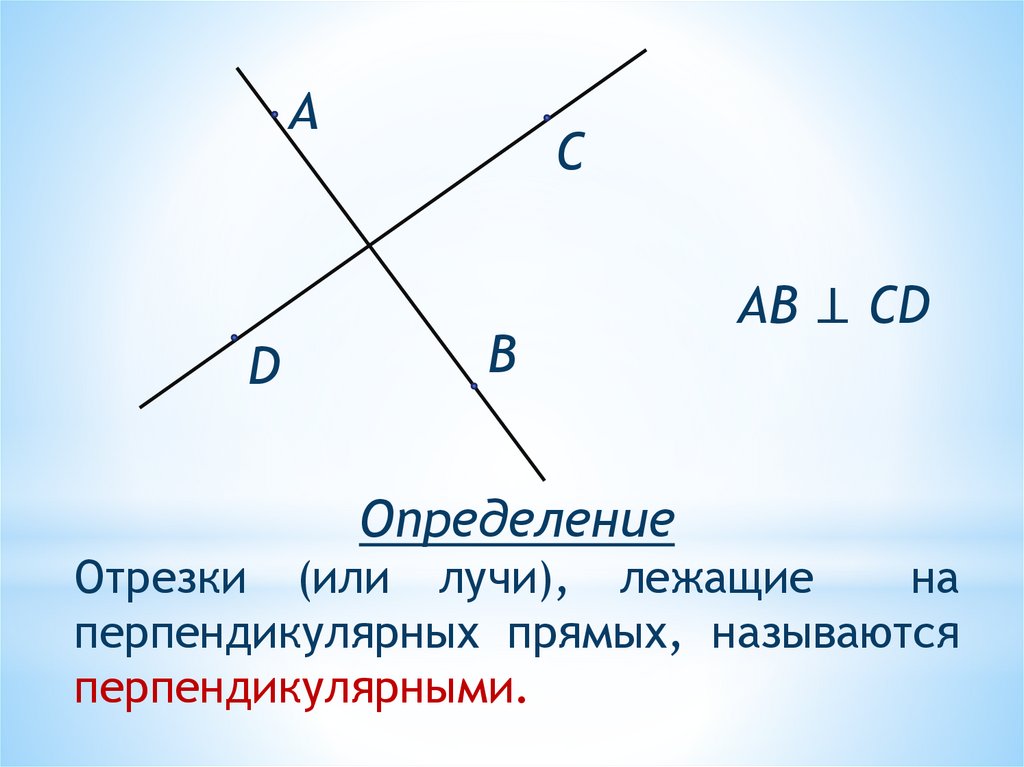 A

C

D

B

$AB \perp CD$

Определение

Отрезки (или лучи), лежащие на перпендикулярных прямых, называются перпендикулярными.